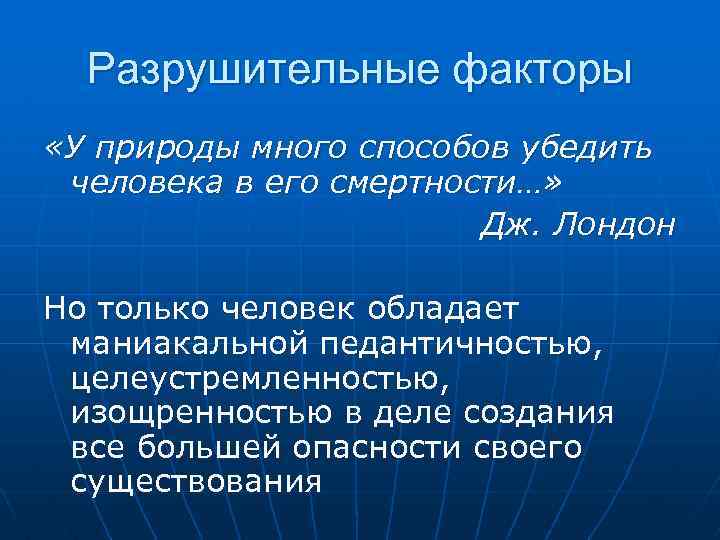 Разрушительные факторы

«У природы много способов убедить человека в его смертности…»

Дж. Лондон

Но только человек обладает маниакальной педантичностью, целеустремленностью, изощренностью в деле создания все большей опасности своего существования